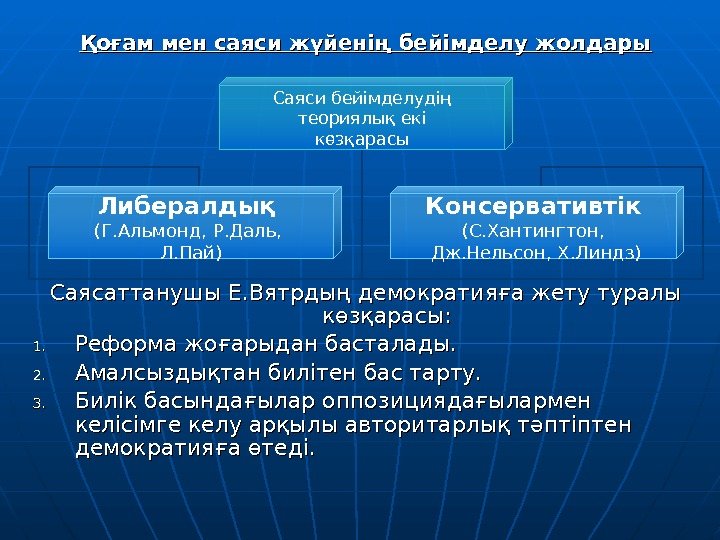 Қоғам мен саяси жүйенің бейімделу жолдары

Саяси бейімделудің теориялық екі көзқарасы

Либералдық
(Г.Альмонд, Р.Даль, Л.Пай)

Консервативтік
(С.Хантингтон, Дж.Нельсон, Х.Линдз)

Саясаттанушы Е.Вятрдың демократияға жету туралы көзқарасы:

1. Реформа жоғарыдан басталады.
2. Амалсыздықтан билітен бас тарту.
3. Билік басындағылар оппозициядағылармен келісімге келу арқылы авторитарлық тәптіптен демократияға өтеді.